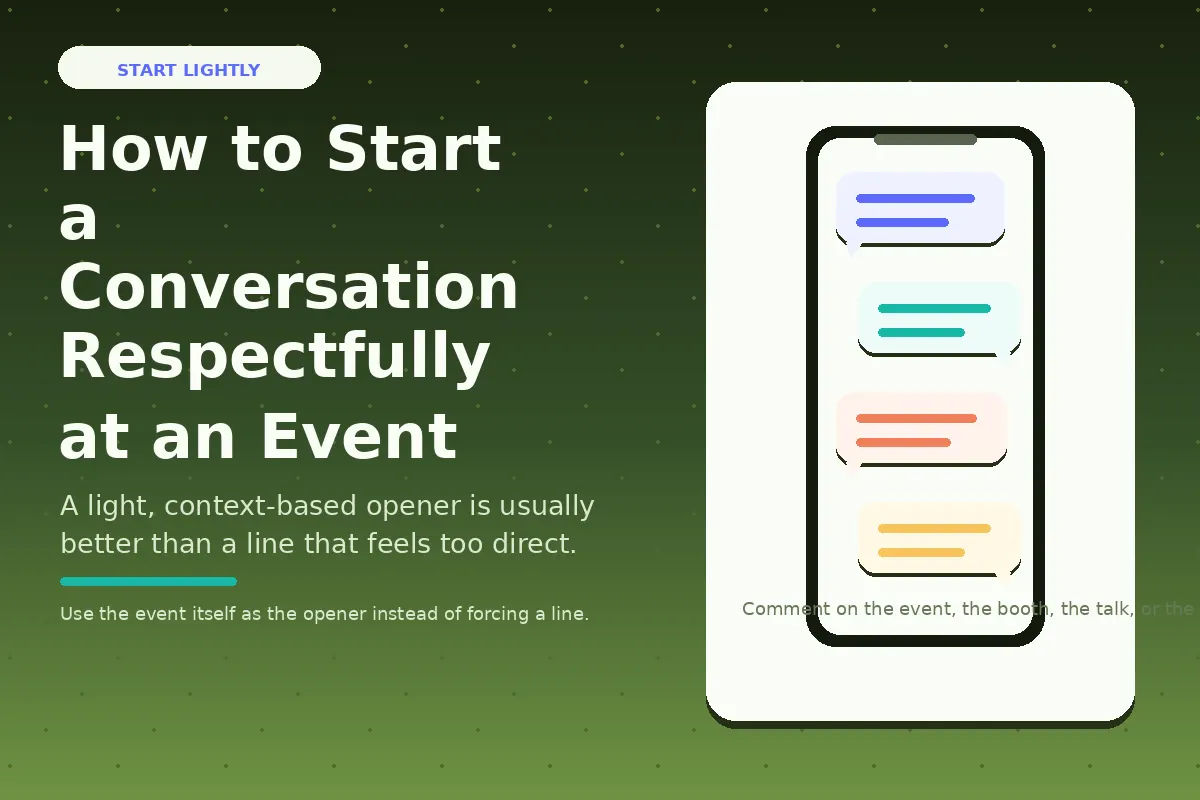 START LIGHTLY

How to Start a Conversation Respectfully at an Event

A light, context-based opener is usually better than a line that feels too direct.

Use the event itself as the opener instead of forcing a line.

Comment on the event, the booth, the talk, or the